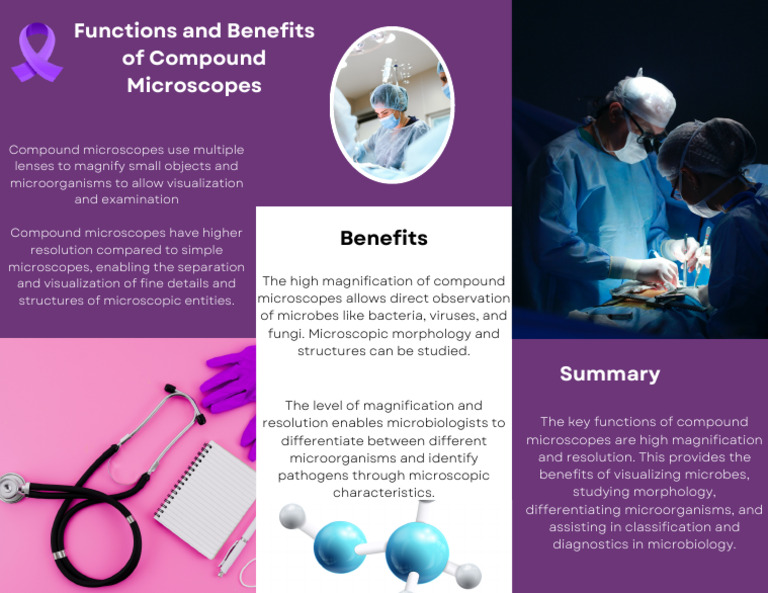 Functions and Benefits of Compound Microscopes

Compound microscopes use multiple lenses to magnify small objects and microorganisms to allow visualization and examination

Compound microscopes have higher resolution compared to simple microscopes, enabling the separation and visualization of fine details and structures of microscopic entities.

Benefits

The high magnification of compound microscopes allows direct observation of microbes like bacteria, viruses, and fungi. Microscopic morphology and structures can be studied.

The level of magnification and resolution enables microbiologists to differentiate between different microorganisms and identify pathogens through microscopic characteristics.

Summary

The key functions of compound microscopes are high magnification and resolution. This provides the benefits of visualizing microbes, studying morphology, differentiating microorganisms, and assisting in classification and diagnostics in microbiology.